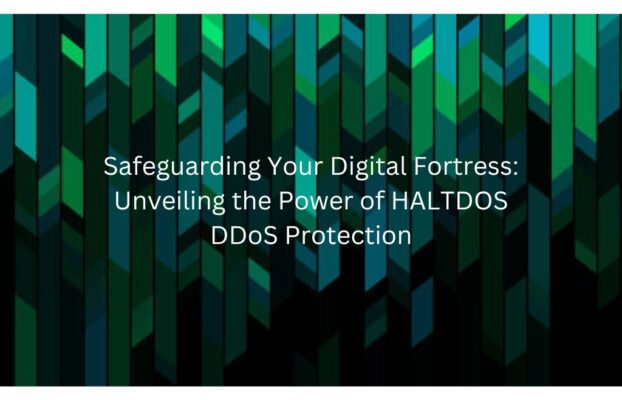 Safeguarding Your Digital Fortress: Unveiling the Power of HALTDOS DDoS Protection